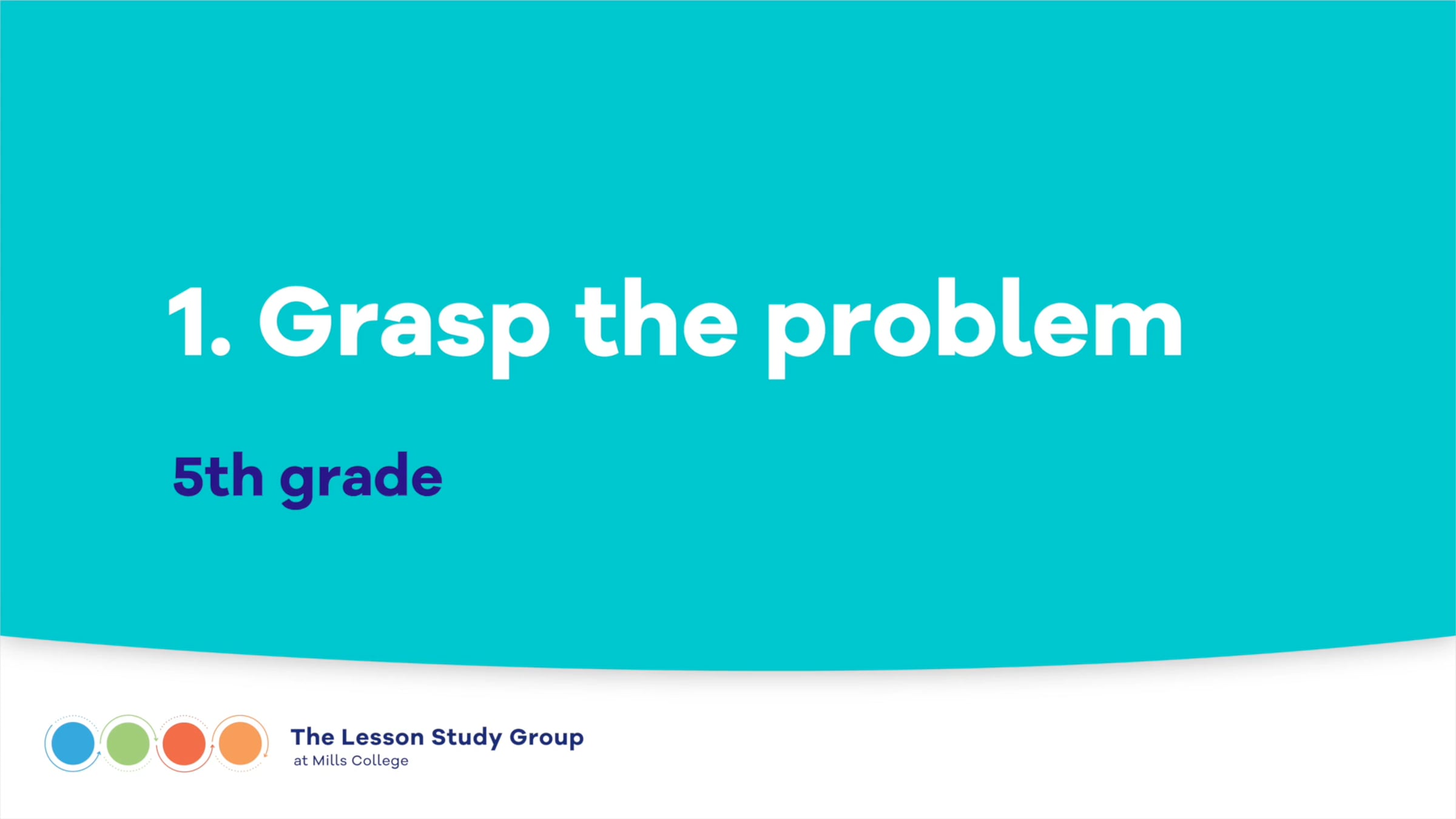 1. Grasp the problem

5th grade

The Lesson Study Group
at Mills College